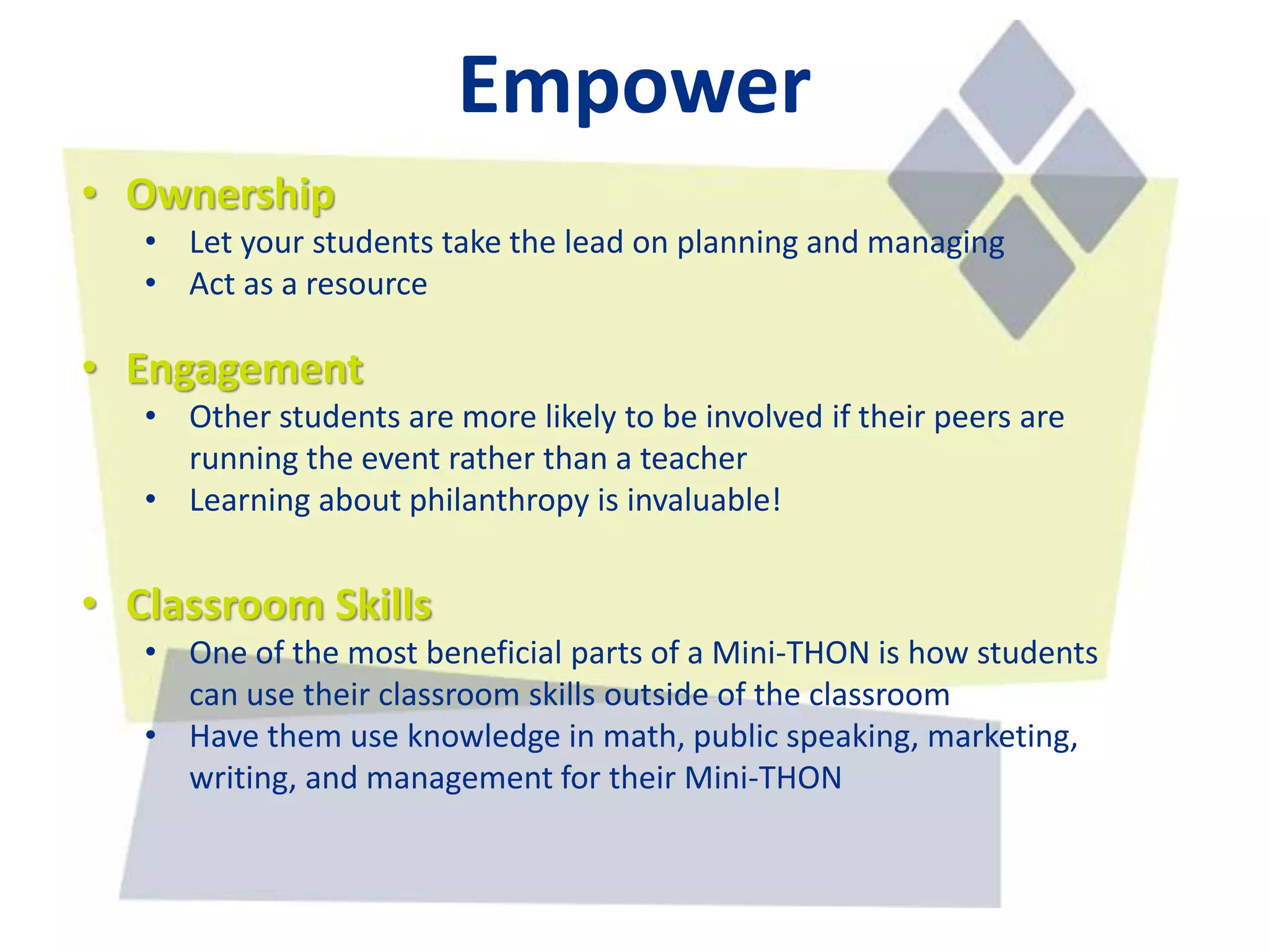 Empower

• Ownership
  • Let your students take the lead on planning and managing
  • Act as a resource

• Engagement
  • Other students are more likely to be involved if their peers are running the event rather than a teacher
  • Learning about philanthropy is invaluable!

• Classroom Skills
  • One of the most beneficial parts of a Mini-THON is how students can use their classroom skills outside of the classroom
  • Have them use knowledge in math, public speaking, marketing, writing, and management for their Mini-THON